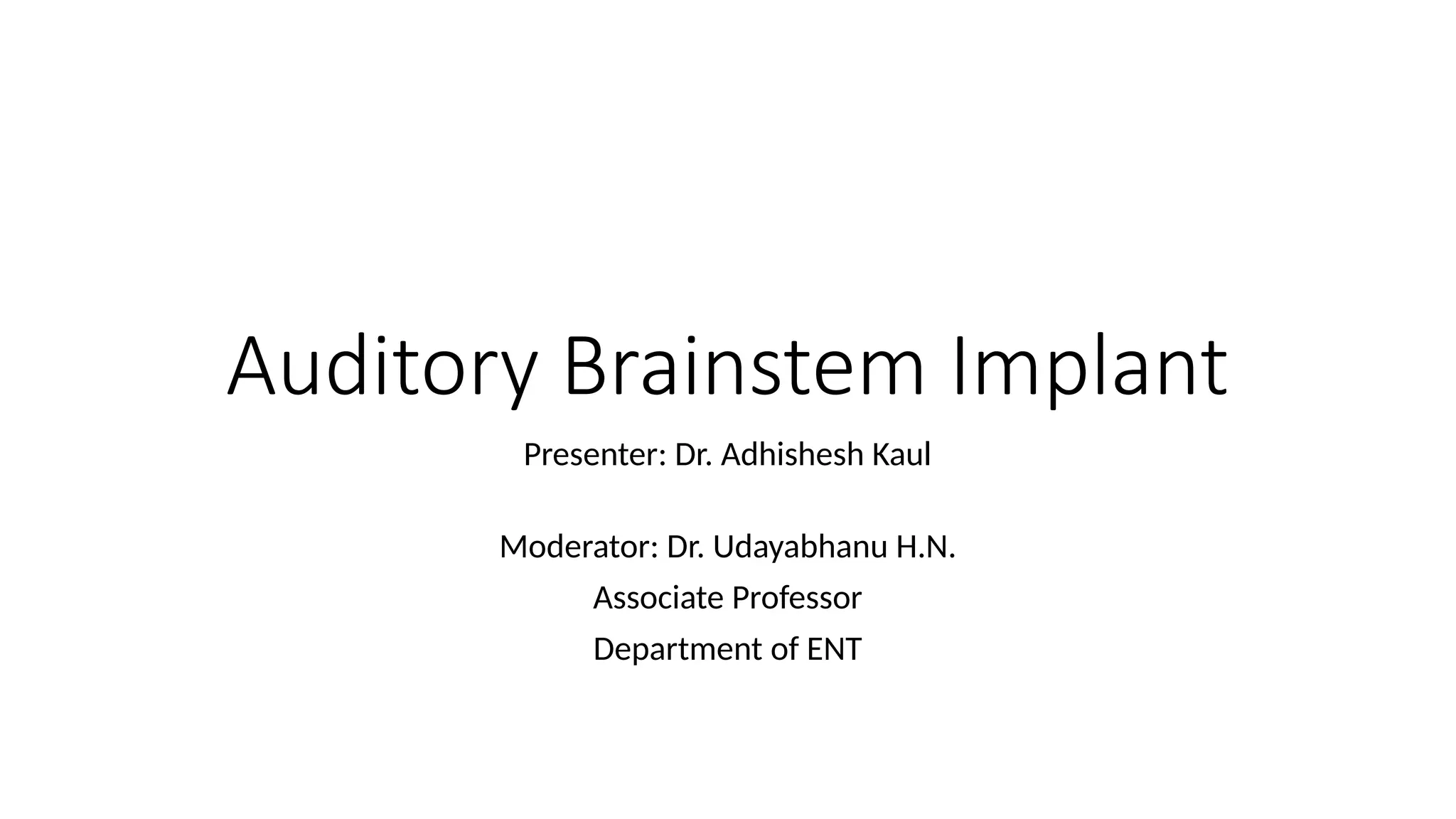 Auditory Brainstem Implant

Presenter: Dr. Adhishesh Kaul

Moderator: Dr. Udayabhanu H.N.
Associate Professor
Department of ENT